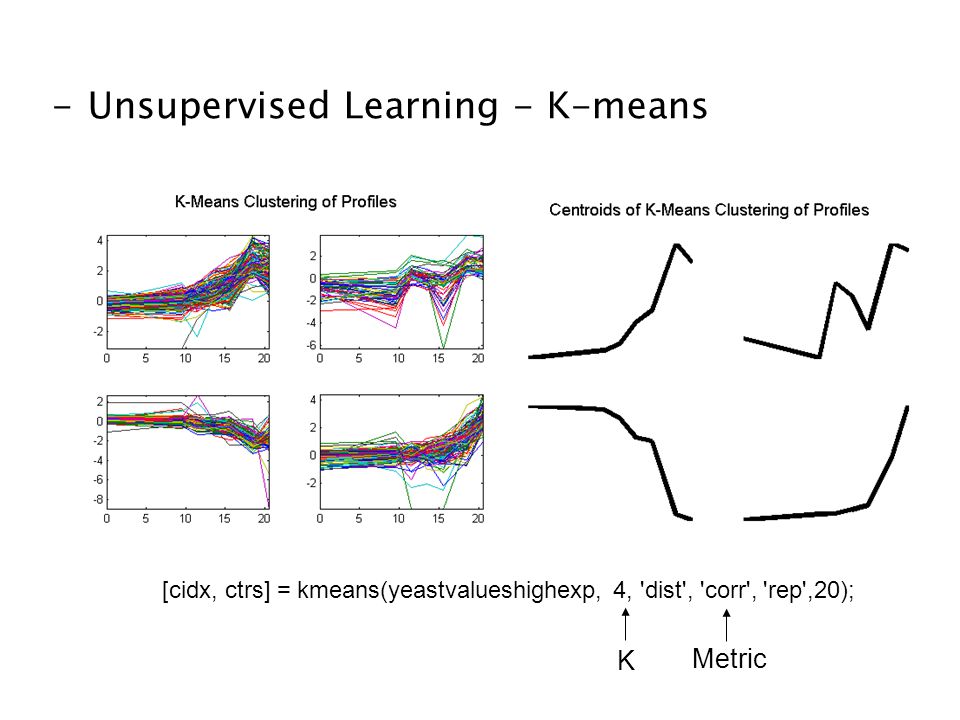 - Unsupervised Learning - K-means

K-Means Clustering of Profiles

4
2
0
-2
0 5 10 15 20

2
0
-2
-4
-6
0 5 10 15 20

2
0
-2
-4
-6
-8
0 5 10 15 20

4
2
0
-2
0 5 10 15 20

Centroids of K-Means Clustering of Profiles

[cidx, ctrs] = kmeans(yeastvalueshighexp, 4, 'dist', 'corr', 'rep',20);

K Metric